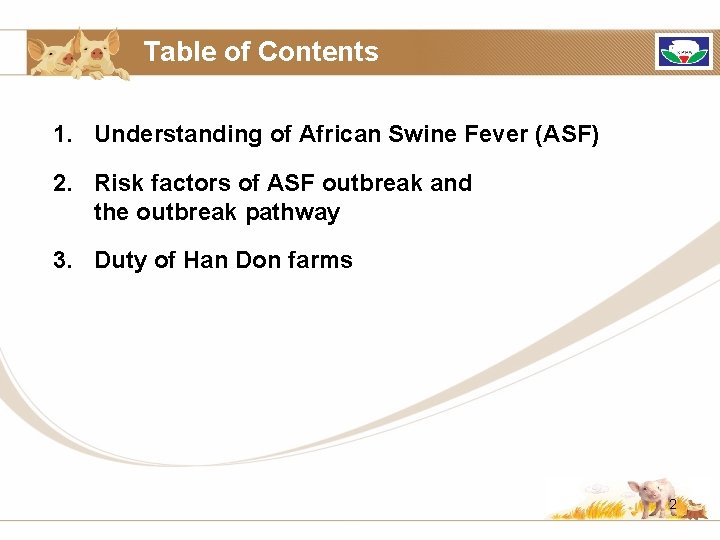 Table of Contents

1. Understanding of African Swine Fever (ASF)

2. Risk factors of ASF outbreak and the outbreak pathway

3. Duty of Han Don farms

2